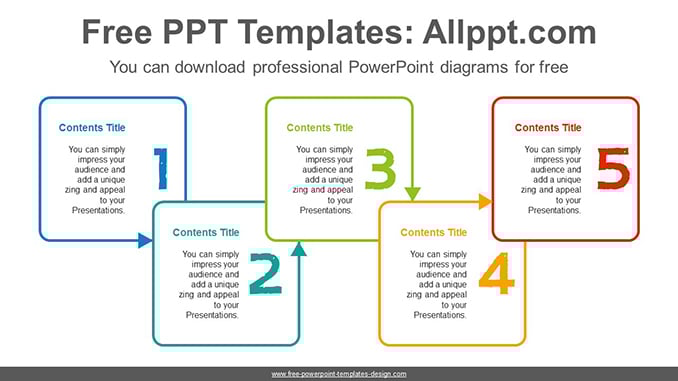 Free PPT Templates: Allppt.com

You can download professional PowerPoint diagrams for free

Contents Title

You can simply impress your audience and add a unique zing and appeal to your Presentations.

1

Contents Title

You can simply impress your audience and add a unique zing and appeal to your Presentations.

2

Contents Title

You can simply impress your audience and add a unique zing and appeal to your Presentations.

3

Contents Title

You can simply impress your audience and add a unique zing and appeal to your Presentations.

4

Contents Title

You can simply impress your audience and add a unique zing and appeal to your Presentations.

5

www.free-powerpoint-templates-design.com